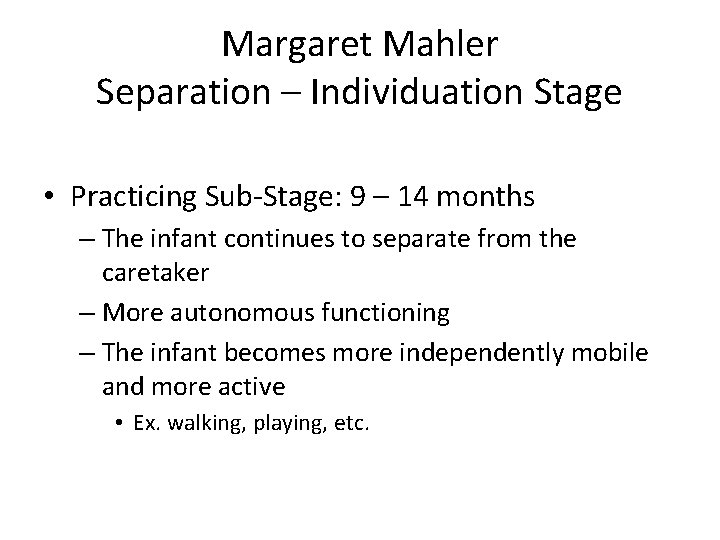 Margaret Mahler
Separation – Individuation Stage

• Practicing Sub-Stage: 9 – 14 months
– The infant continues to separate from the caretaker
– More autonomous functioning
– The infant becomes more independently mobile and more active
• Ex. walking, playing, etc.